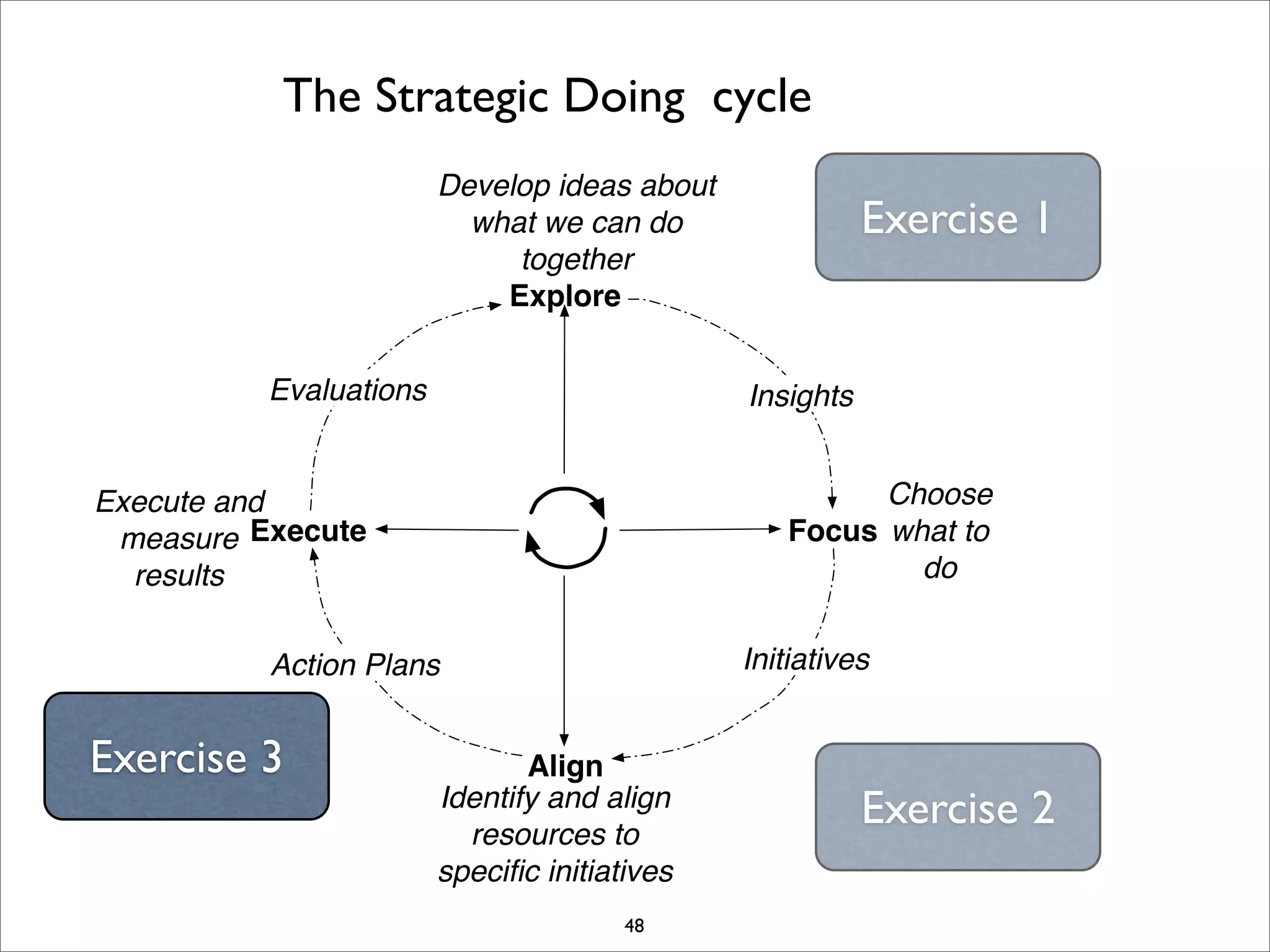 The Strategic Doing cycle

Develop ideas about what we can do together

Explore

Exercise 1

Evaluations

Insights

Execute and measure results

Execute

Focus

Choose what to do

Action Plans

Initiatives

Exercise 3

Align

Identify and align resources to specific initiatives

Exercise 2

48